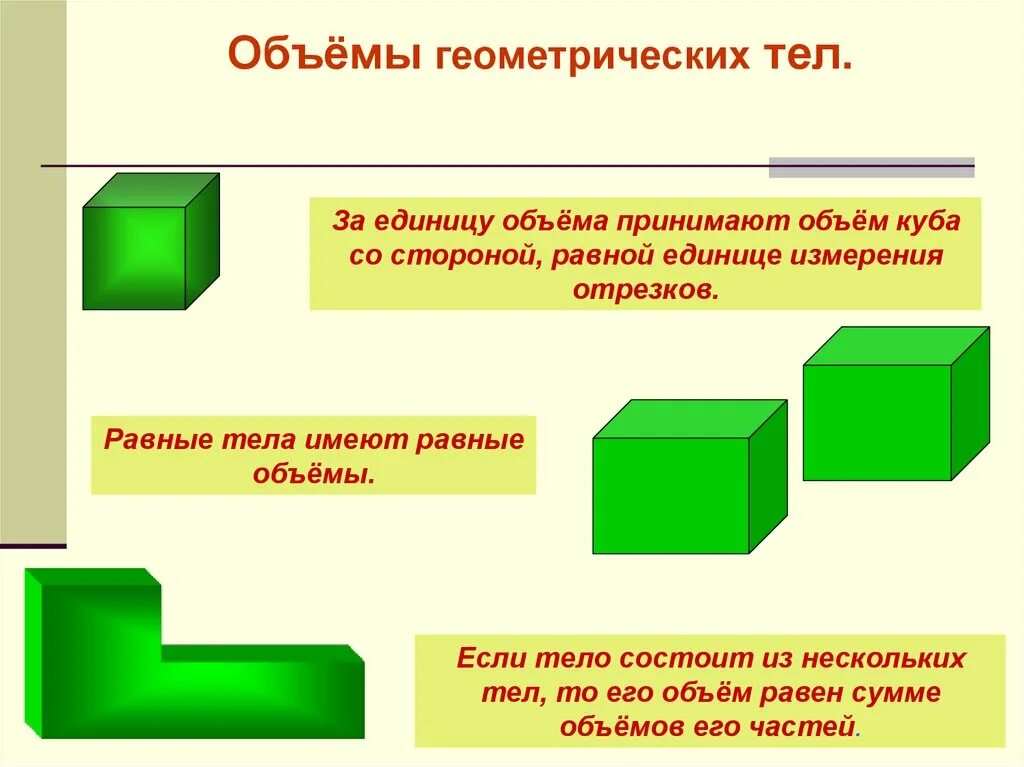 Объёмы геометрических тел.

За единицу объёма принимают объём куба со стороной, равной единице измерения отрезков.

Равные тела имеют равные объёмы.

Если тело состоит из нескольких тел, то его объём равен сумме объёмов его частей.